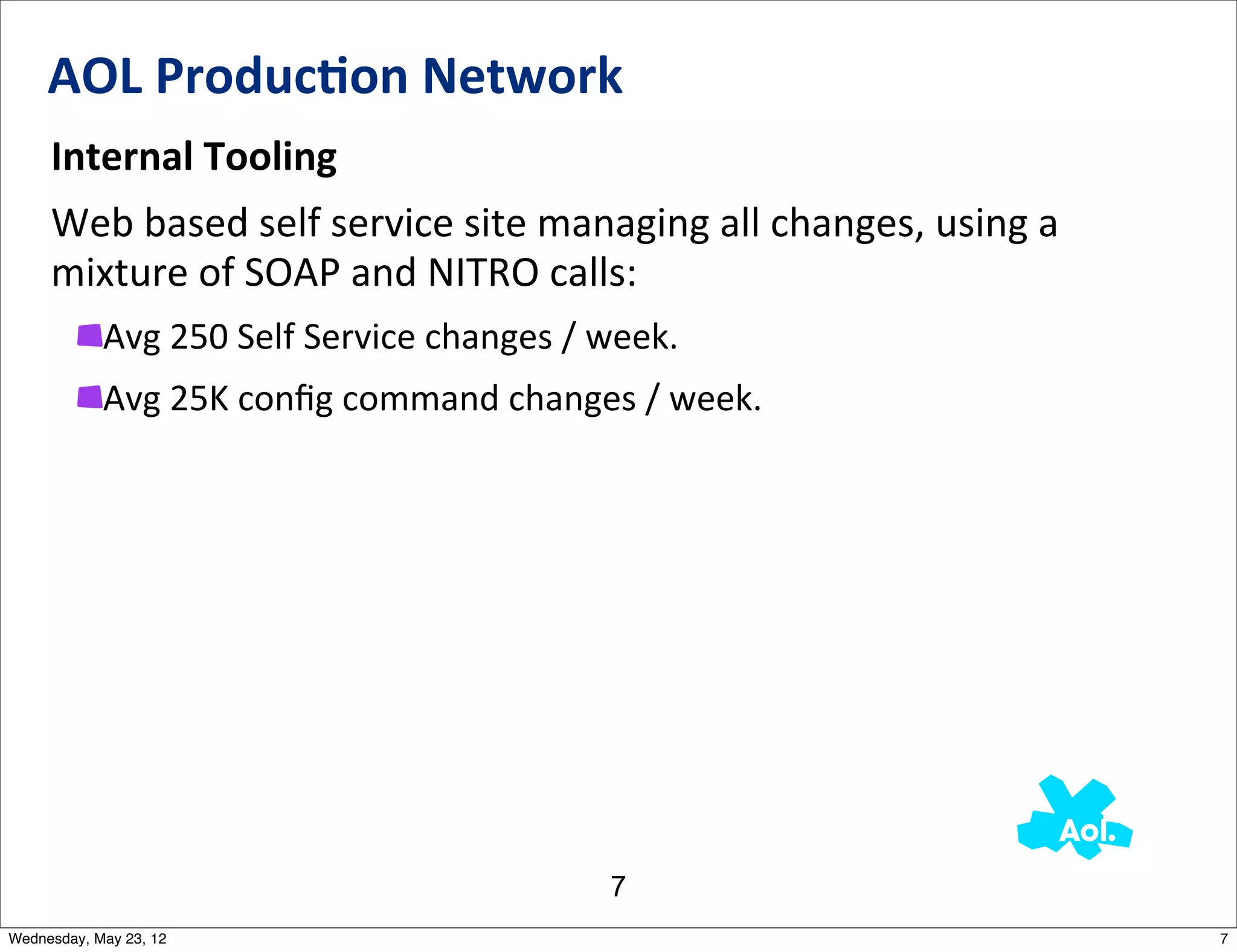 AOL Production Network

Internal Tooling

Web based self service site managing all changes, using a mixture of SOAP and NITRO calls:

Avg 250 Self Service changes / week.

Avg 25K config command changes / week.

Aol.

7

Wednesday, May 23, 12

7